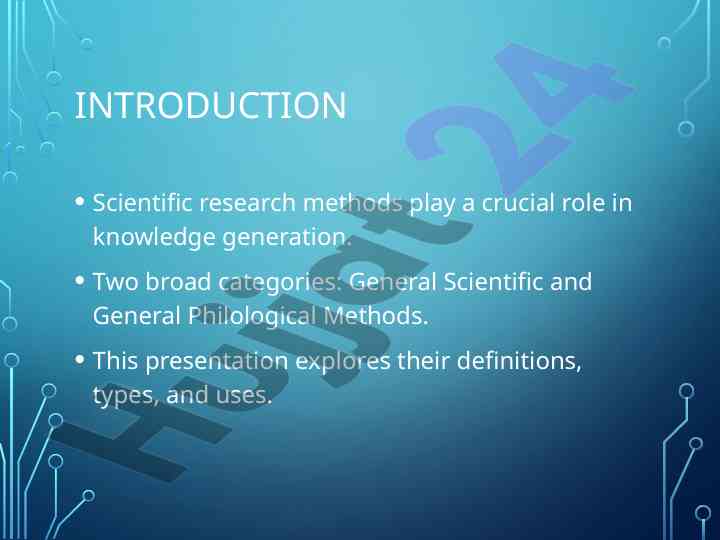 INTRODUCTION

• Scientific research methods play a crucial role in knowledge generation.

• Two broad categories: General Scientific and General Philological Methods.

• This presentation explores their definitions, types, and uses.

Hujjat 24